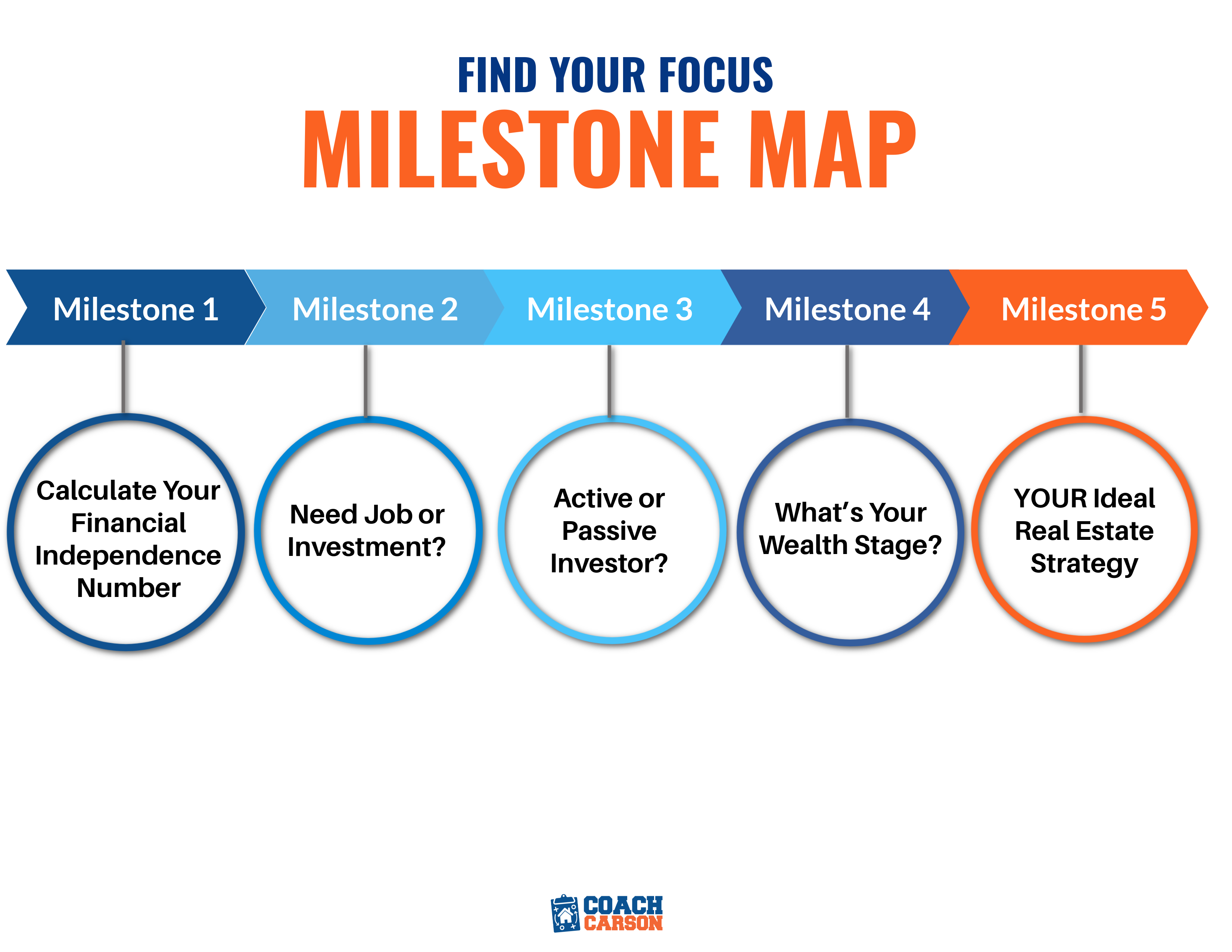 FIND YOUR FOCUS
MILESTONE MAP

Milestone 1
Milestone 2
Milestone 3
Milestone 4
Milestone 5

Calculate Your Financial Independence Number

Need Job or Investment?

Active or Passive Investor?

What's Your Wealth Stage?

YOUR Ideal Real Estate Strategy

COACH CARSON